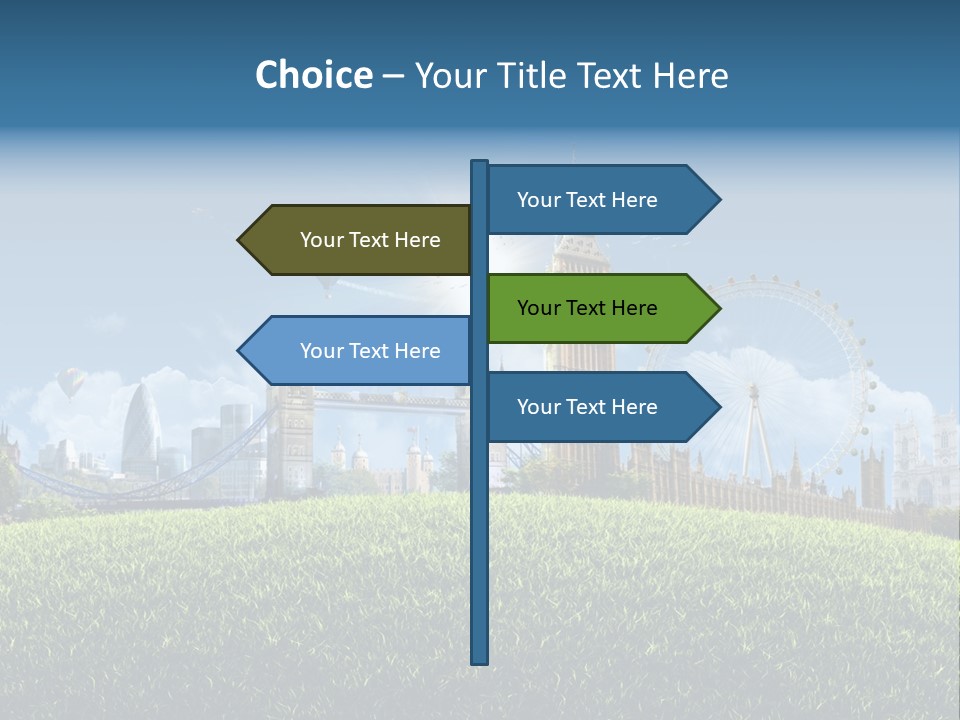 Choice – Your Title Text Here

Your Text Here

Your Text Here

Your Text Here

Your Text Here

Your Text Here